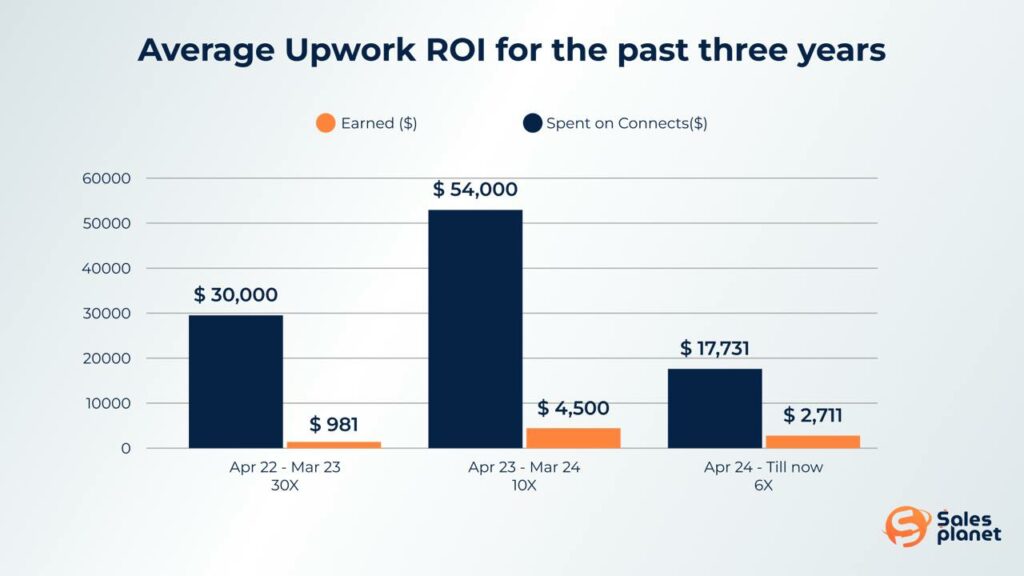 Average Upwork ROI for the past three years

Earned ($)
Spent on Connects($)

60000
50000
40000
30000
20000
10000
0

$ 30,000
$ 981
$ 54,000
$ 4,500
$ 17,731
$ 2,711

Apr 22 - Mar 23
30X

Apr 23 - Mar 24
10X

Apr 24 - Till now
6X

Sales planet